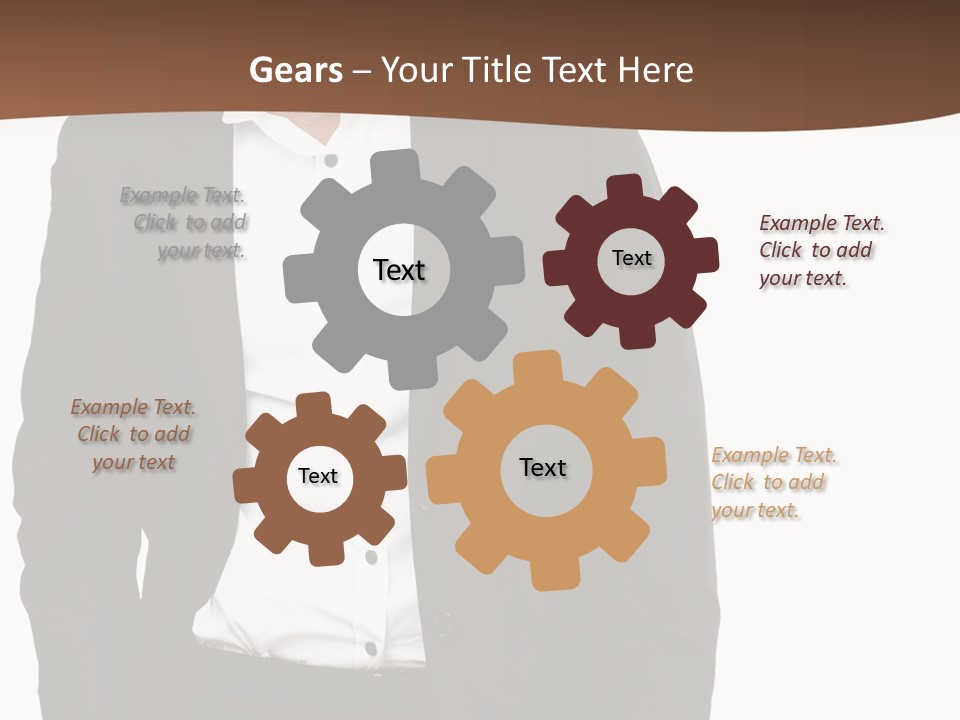 Gears – Your Title Text Here

Example Text. Click to add your text.

Text

Text

Example Text. Click to add your text.

Example Text. Click to add your text

Text

Text

Example Text. Click to add your text.